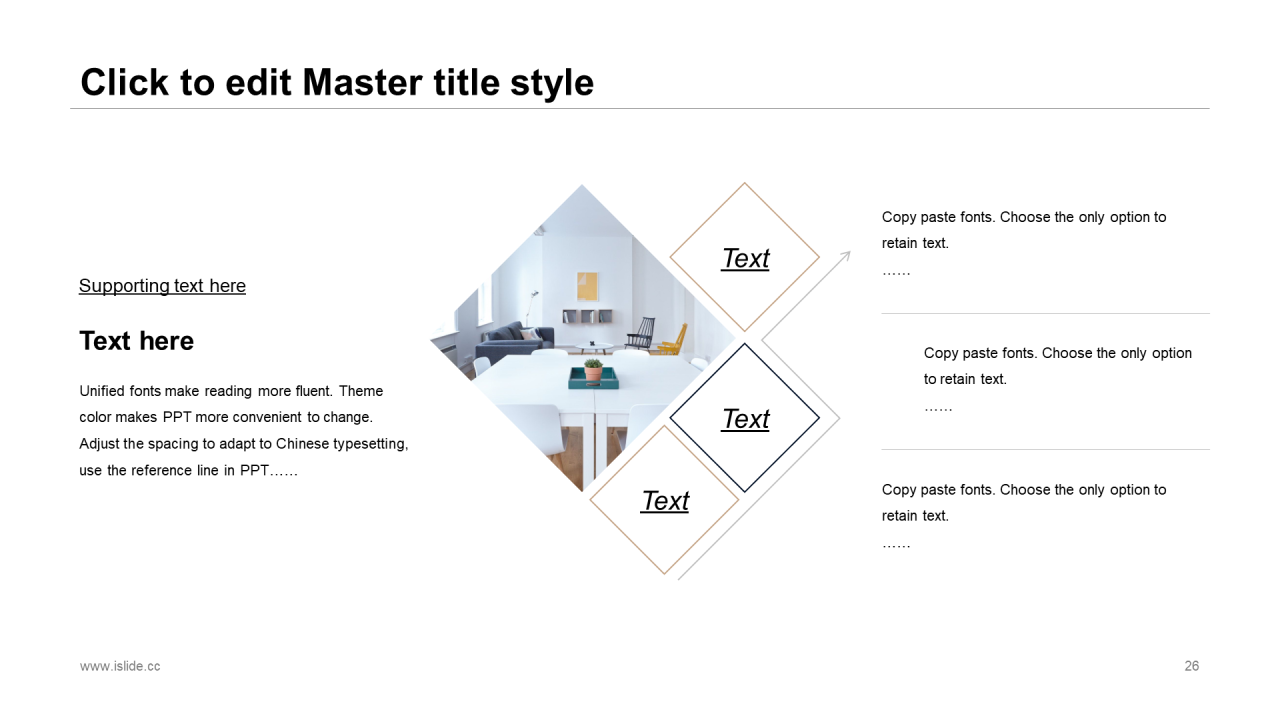 Click to edit Master title style

Supporting text here

Text here

Unified fonts make reading more fluent. Theme color makes PPT more convenient to change. Adjust the spacing to adapt to Chinese typesetting, use the reference line in PPT……

Text

Text

Text

Copy paste fonts. Choose the only option to retain text.
……

Copy paste fonts. Choose the only option to retain text.
……

Copy paste fonts. Choose the only option to retain text.
……

www.islide.cc

26